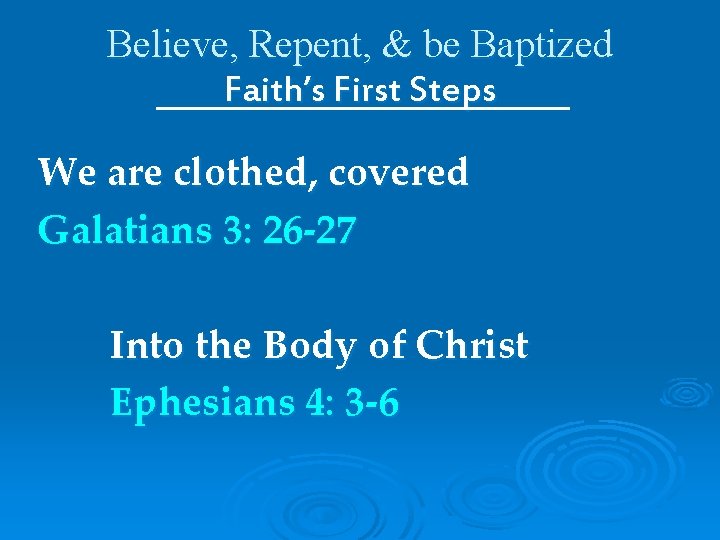 Believe, Repent, & be Baptized
Faith's First Steps

We are clothed, covered
Galatians 3: 26-27

Into the Body of Christ
Ephesians 4: 3-6